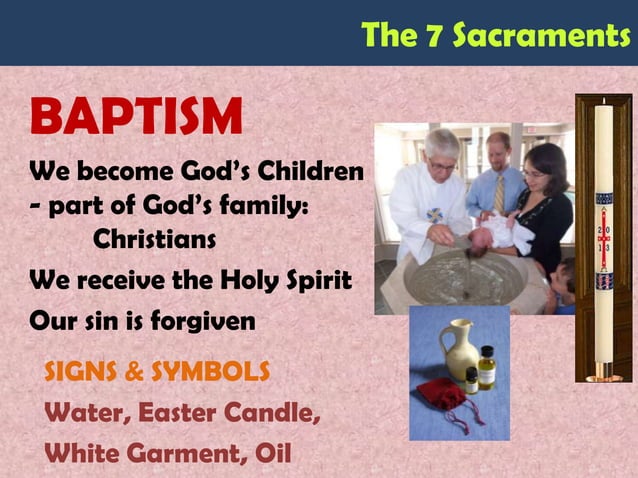 The 7 Sacraments

BAPTISM

We become God's Children - part of God's family: Christians

We receive the Holy Spirit

Our sin is forgiven

SIGNS & SYMBOLS

Water, Easter Candle, White Garment, Oil

20
13